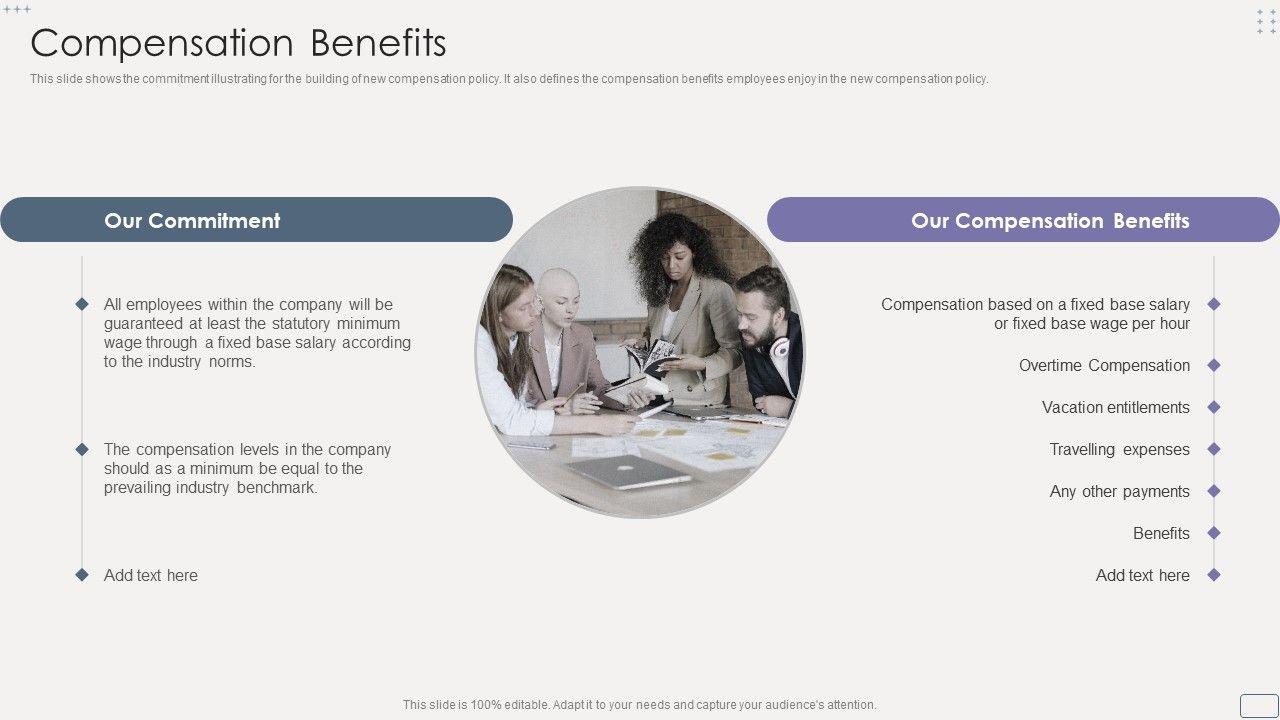 Compensation Benefits

This slide shows the commitment illustrating for the building of new compensation policy. It also defines the compensation benefits employees enjoy in the new compensation policy.

Our Commitment

All employees within the company will be guaranteed at least the statutory minimum wage through a fixed base salary according to the industry norms.

The compensation levels in the company should as a minimum be equal to the prevailing industry benchmark.

Add text here

Our Compensation Benefits

Compensation based on a fixed base salary or fixed base wage per hour

Overtime Compensation

Vacation entitlements

Travelling expenses

Any other payments

Benefits

Add text here

This slide is 100% editable. Adapt it to your needs and capture your audience's attention.